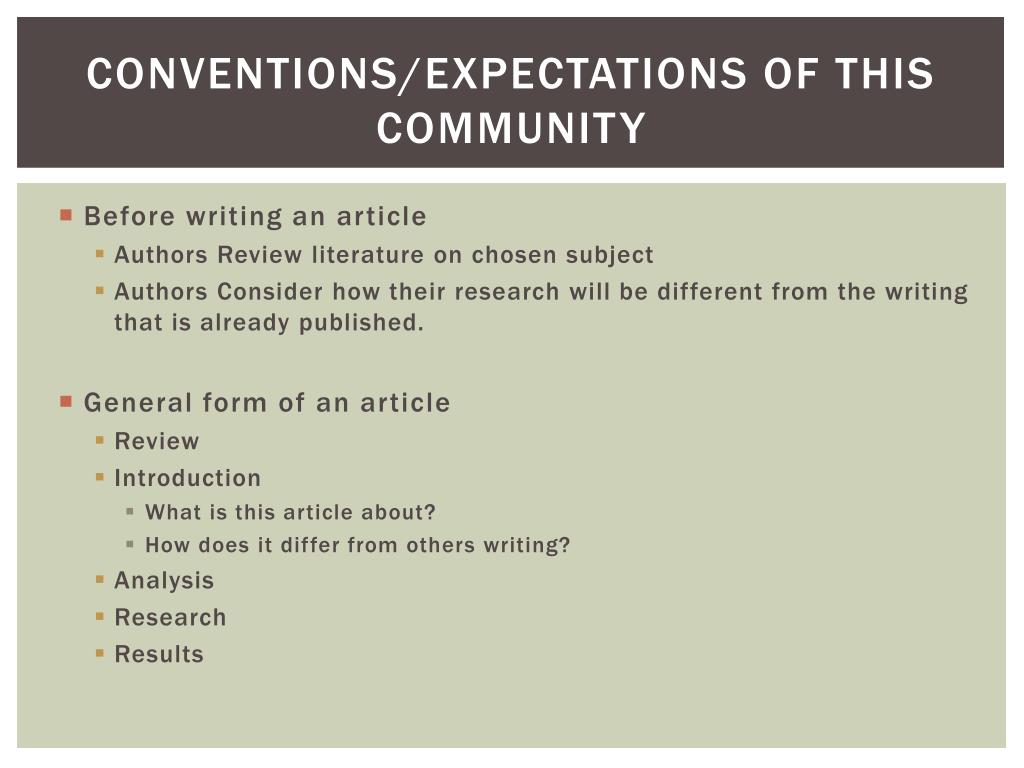 CONVENTIONS/EXPECTATIONS OF THIS COMMUNITY

- Before writing an article
  - Authors Review literature on chosen subject
  - Authors Consider how their research will be different from the writing that is already published.

- General form of an article
  - Review
  - Introduction
    - What is this article about?
    - How does it differ from others writing?
  - Analysis
  - Research
  - Results